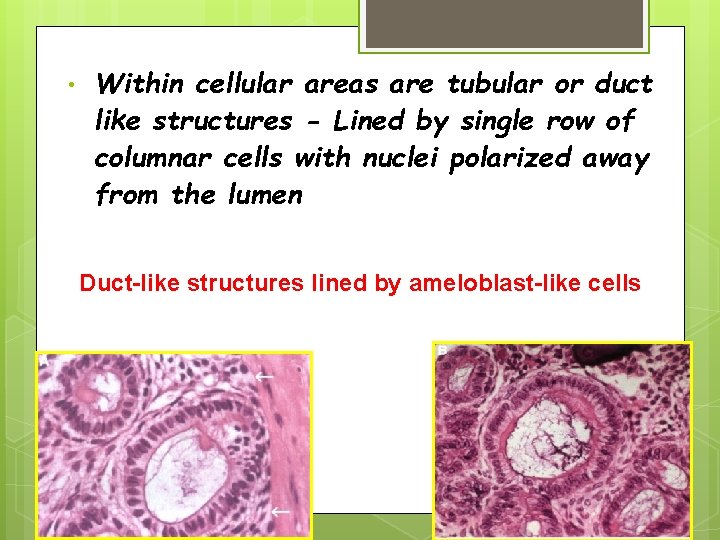 • Within cellular areas are tubular or duct like structures - Lined by single row of columnar cells with nuclei polarized away from the lumen

Duct-like structures lined by ameloblast-like cells

A

B